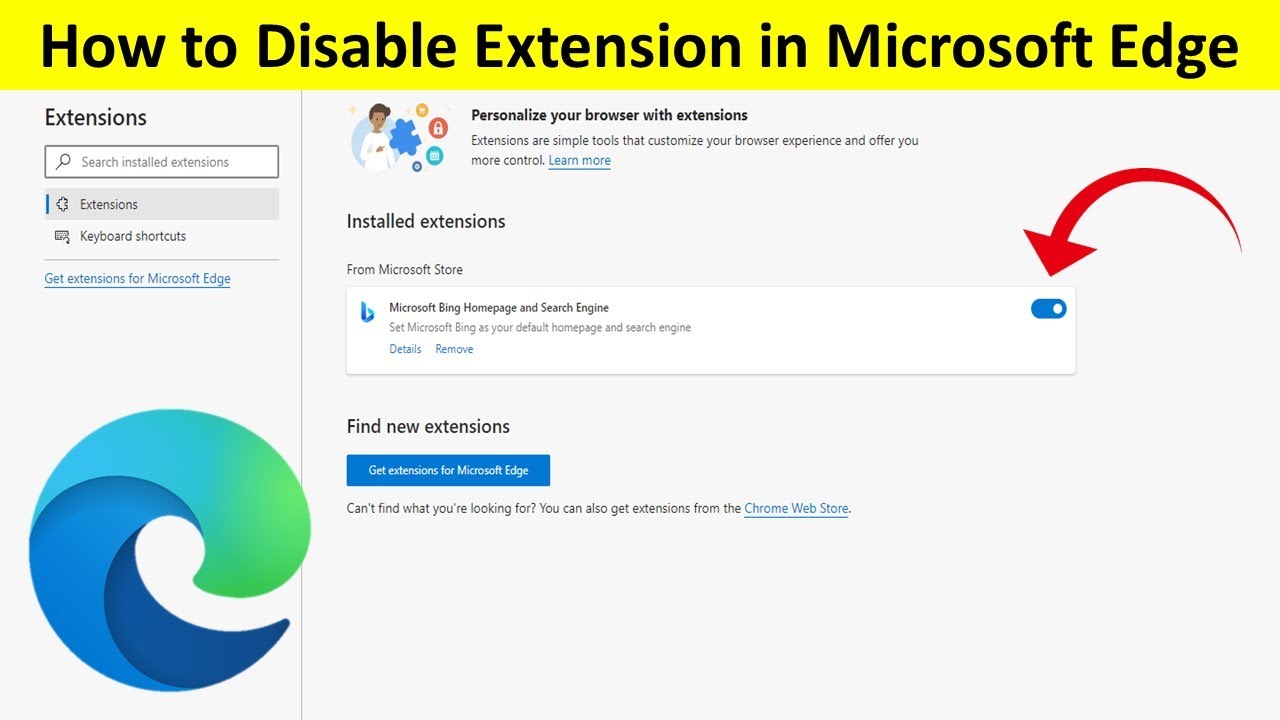 How to Disable Extension in Microsoft Edge

Extensions

Search installed extensions

Extensions

Keyboard shortcuts

Get extensions for Microsoft Edge

Personalize your browser with extensions

Extensions are simple tools that customize your browser experience and offer you more control. Learn more

Installed extensions

From Microsoft Store

Microsoft Bing Homepage and Search Engine

Set Microsoft Bing as your default homepage and search engine

Details Remove

Find new extensions

Get extensions for Microsoft Edge

Can't find what you're looking for? You can also get extensions from the Chrome Web Store.